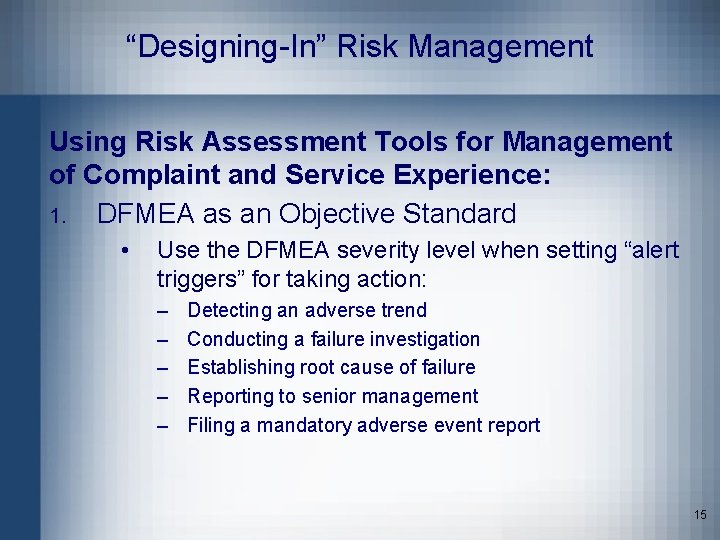 “Designing-In” Risk Management

Using Risk Assessment Tools for Management of Complaint and Service Experience:

1. DFMEA as an Objective Standard

• Use the DFMEA severity level when setting “alert triggers” for taking action:

– Detecting an adverse trend
– Conducting a failure investigation
– Establishing root cause of failure
– Reporting to senior management
– Filing a mandatory adverse event report

15